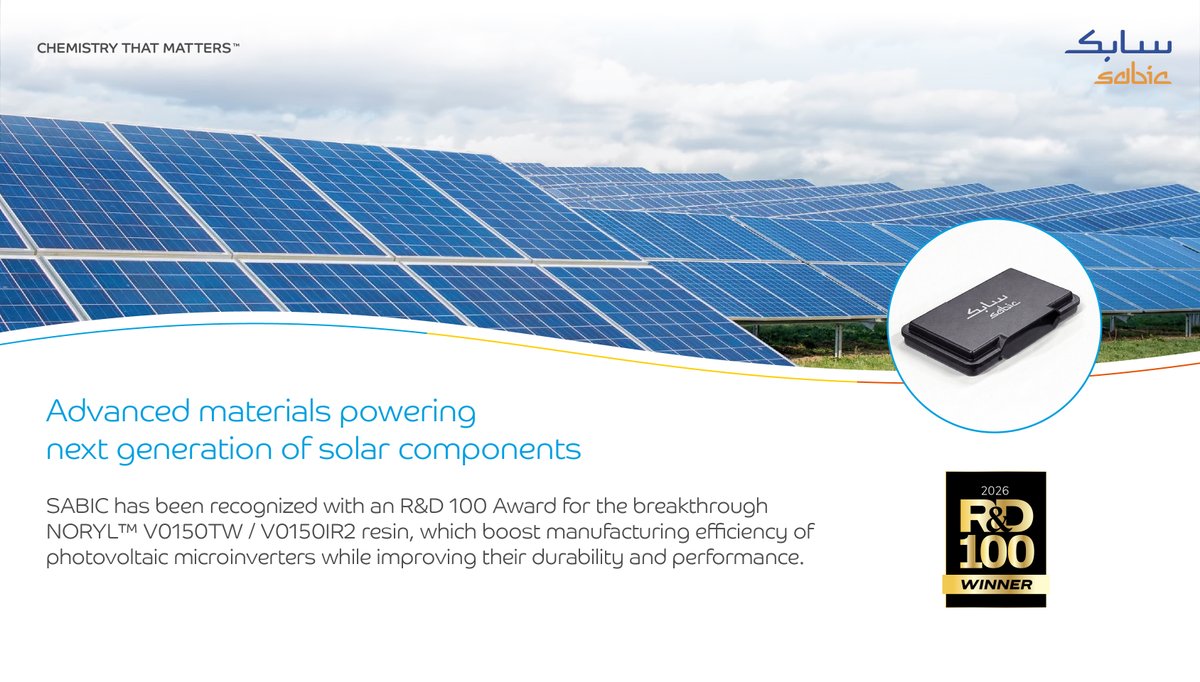 CHEMISTRY THAT MATTERS™

سابك
sabic

Advanced materials powering next generation of solar components

SABIC has been recognized with an R&D 100 Award for the breakthrough NORYL™ V0150TW / V0150IR2 resin, which boost manufacturing efficiency of photovoltaic microinverters while improving their durability and performance.

2026
R&D
100
WINNER